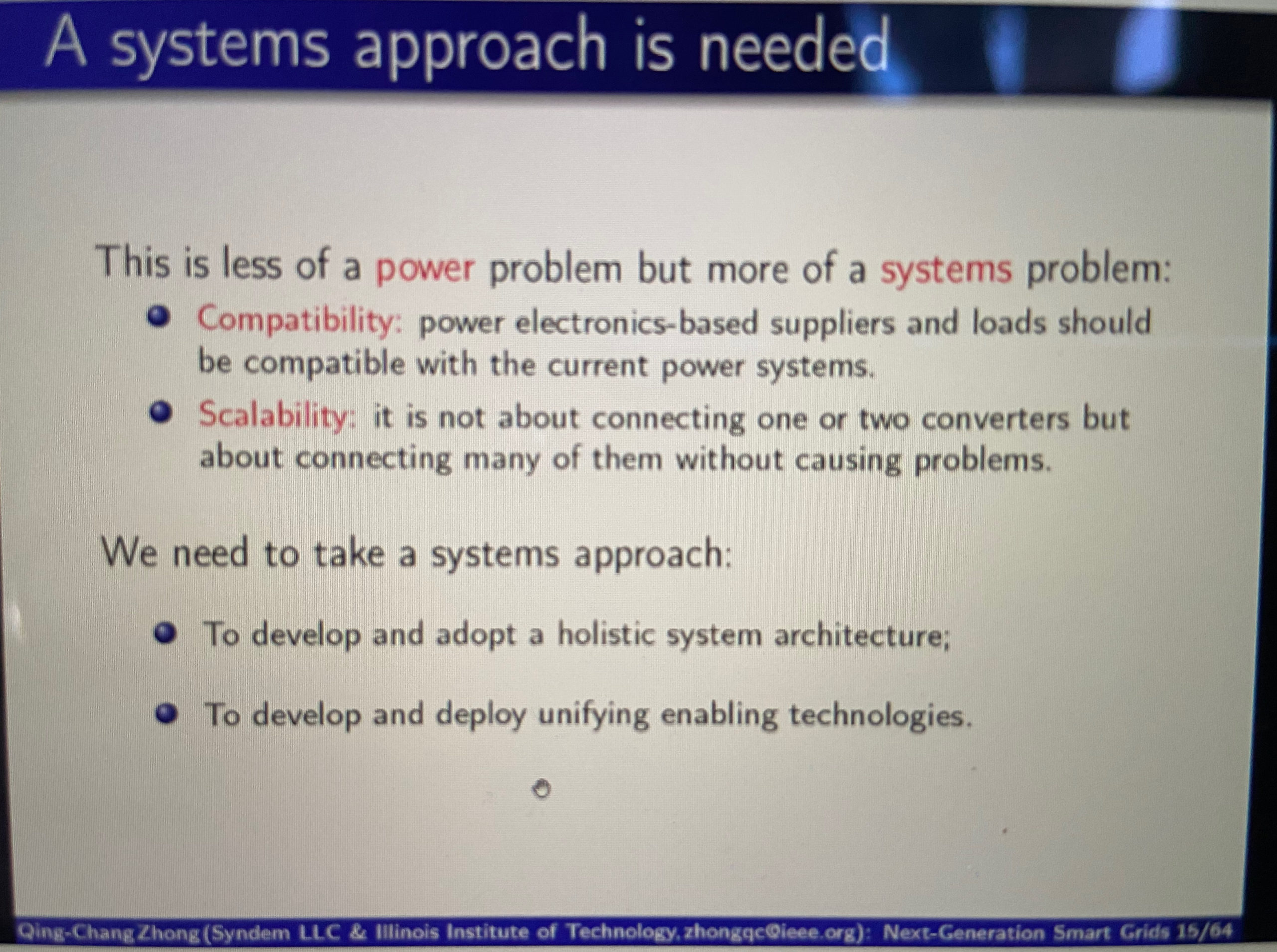 A systems approach is needed

This is less of a power problem but more of a systems problem:

- Compatibility: power electronics-based suppliers and loads should be compatible with the current power systems.
- Scalability: it is not about connecting one or two converters but about connecting many of them without causing problems.

We need to take a systems approach:

- To develop and adopt a holistic system architecture;
- To develop and deploy unifying enabling technologies.

Qing-Chang Zhong (Syndem LLC & Illinois Institute of Technology, zhongqc@ieee.org): Next-Generation Smart Grids 15/64